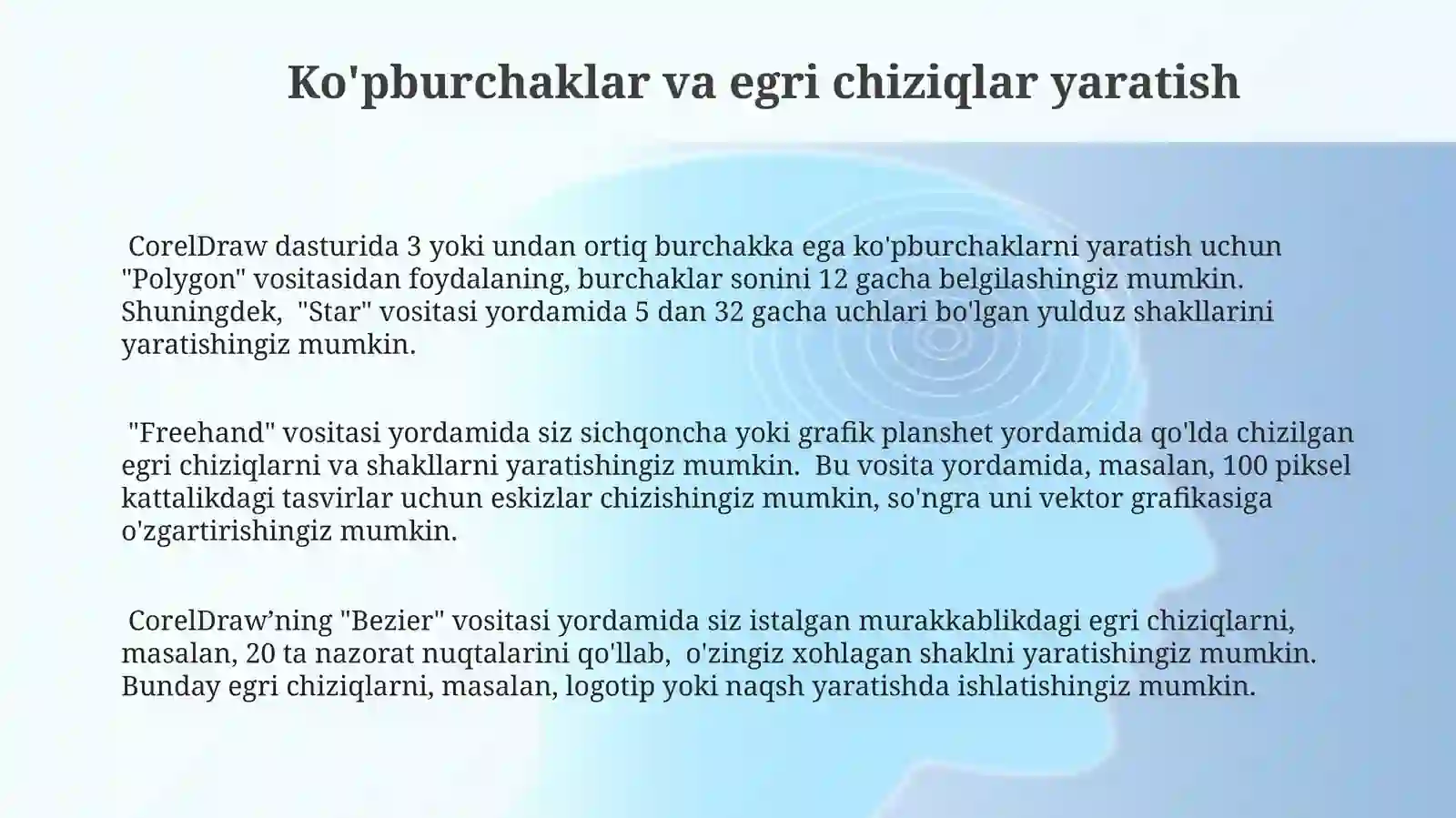 Ko'pburchaklar va egri chiziqlar yaratish

CorelDraw dasturida 3 yoki undan ortiq burchakka ega ko'pburchaklarni yaratish uchun "Polygon" vositasidan foydalaning, burchaklar sonini 12 gacha belgilashingiz mumkin. Shuningdek, "Star" vositasi yordamida 5 dan 32 gacha uchlari bo'lgan yulduz shakllarini yaratishingiz mumkin.

"Freehand" vositasi yordamida siz sichqoncha yoki grafik planshet yordamida qo'lda chizilgan egri chiziqlarni va shakllarni yaratishingiz mumkin. Bu vosita yordamida, masalan, 100 piksel kattalikdagi tasvirlar uchun eskizlar chizishingiz mumkin, so'ngra uni vektor grafikasiga o'zgartirishingiz mumkin.

CorelDraw’ning "Bezier" vositasi yordamida siz istalgan murakkablikdagi egri chiziqlarni, masalan, 20 ta nazorat nuqtalarini qo'llab, o'zingiz xohlagan shaklni yaratishingiz mumkin. Bunday egri chiziqlarni, masalan, logotip yoki naqsh yaratishda ishlatishingiz mumkin.